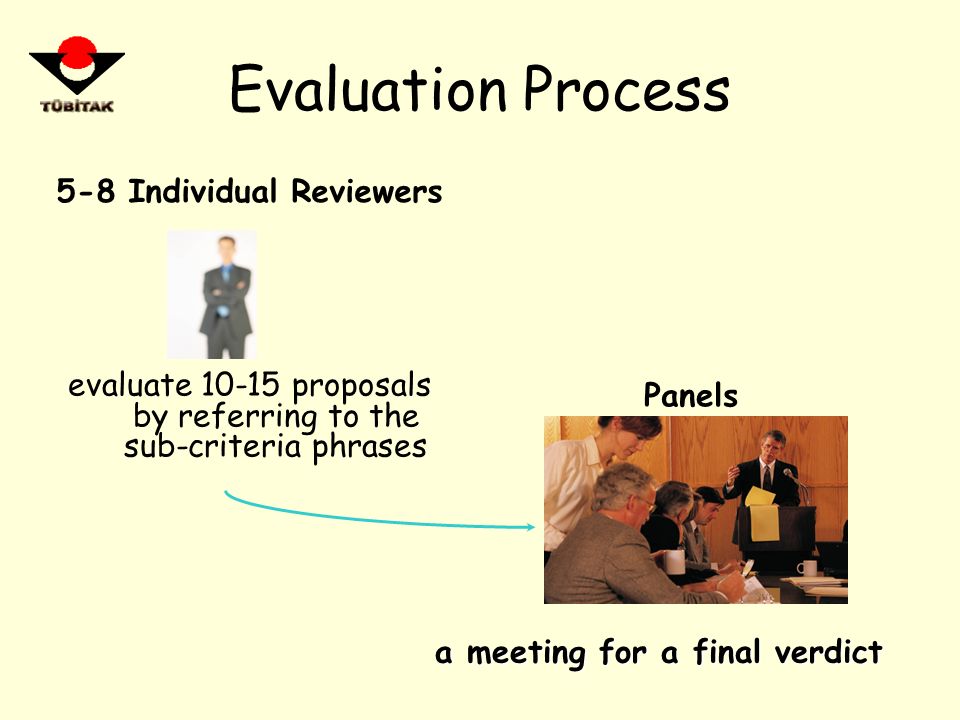 TÜBİTAK

Evaluation Process

5-8 Individual Reviewers

evaluate 10-15 proposals by referring to the sub-criteria phrases

Panels

a meeting for a final verdict